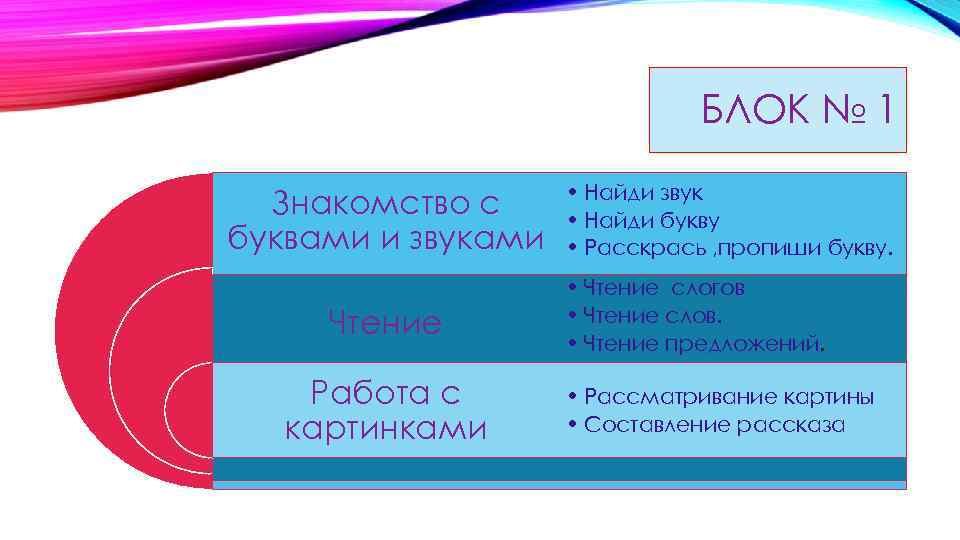 БЛОК № 1

Знакомство с буквами и звуками

• Найди звук
• Найди букву
• Расскрась ,пропиши букву.

Чтение

• Чтение слогов
• Чтение слов.
• Чтение предложений.

Работа с картинками

• Рассматривание картины
• Составление рассказа